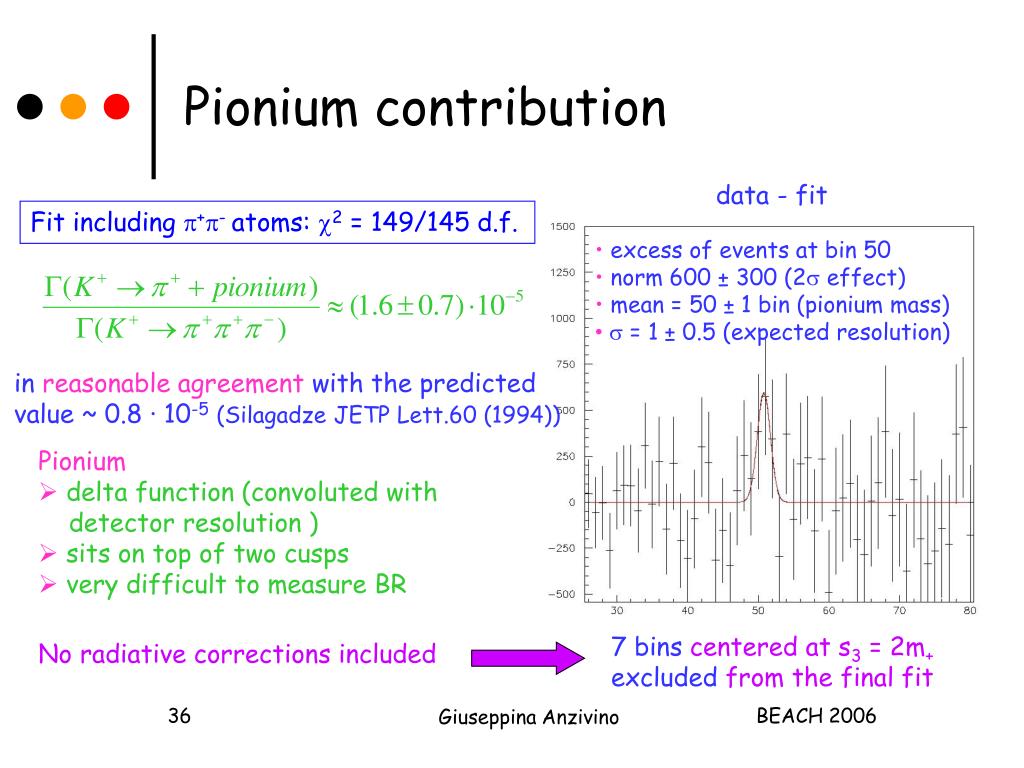 Pionium contribution

Fit including $\pi^+\pi^-$ atoms: $\chi^2$ = 149/145 d.f.

$\frac{\Gamma(K^+ \to \pi^+ + pionium)}{\Gamma(K^+ \to \pi^+\pi^+\pi^-)} \approx (1.6 \pm 0.7) \cdot 10^{-5}$

in reasonable agreement with the predicted value ~ 0.8 · $10^{-5}$ (Silagadze JETP Lett.60 (1994))

Pionium
➢ delta function (convoluted with detector resolution )
➢ sits on top of two cusps
➢ very difficult to measure BR

No radiative corrections included

data - fit

• excess of events at bin 50
• norm 600 ± 300 (2$\sigma$ effect)
• mean = 50 ± 1 bin (pionium mass)
• $\sigma$ = 1 ± 0.5 (expected resolution)

1500
1250
1000
750
500
250
0
−250
−500
30 40 50 60 70 80

7 bins centered at $s_3$ = $2m_+$ excluded from the final fit

36

Giuseppina Anzivino

BEACH 2006